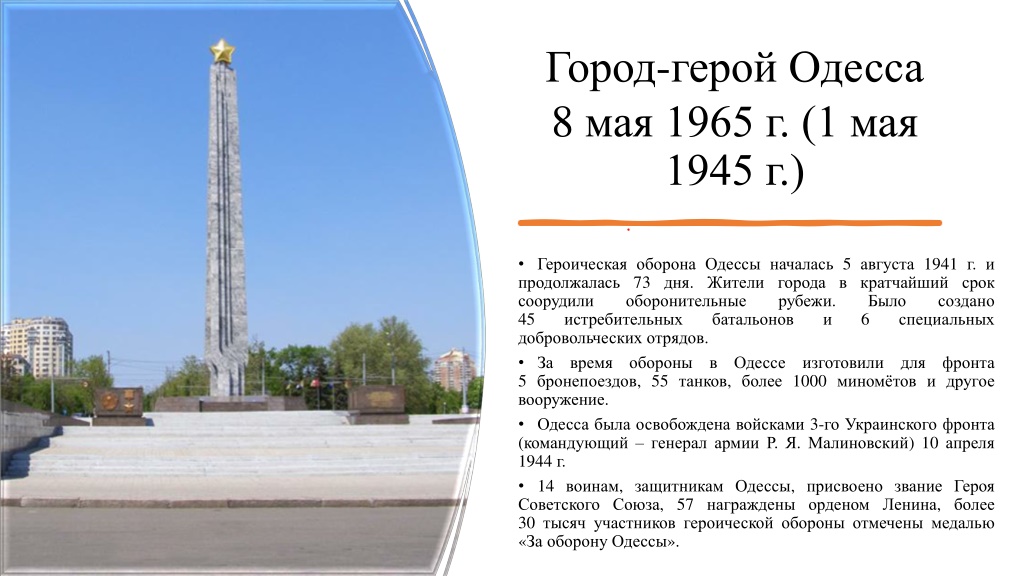 Город-герой Одесса
8 мая 1965 г. (1 мая 1945 г.)

• Героическая оборона Одессы началась 5 августа 1941 г. и продолжалась 73 дня. Жители города в кратчайший срок соорудили оборонительные рубежи. Было создано 45 истребительных батальонов и 6 специальных добровольческих отрядов.

• За время обороны в Одессе изготовили для фронта 5 бронепоездов, 55 танков, более 1000 миномётов и другое вооружение.

• Одесса была освобождена войсками 3-го Украинского фронта (командующий – генерал армии Р. Я. Малиновский) 10 апреля 1944 г.

• 14 воинам, защитникам Одессы, присвоено звание Героя Советского Союза, 57 награждены орденом Ленина, более 30 тысяч участников героической обороны отмечены медалью «За оборону Одессы».